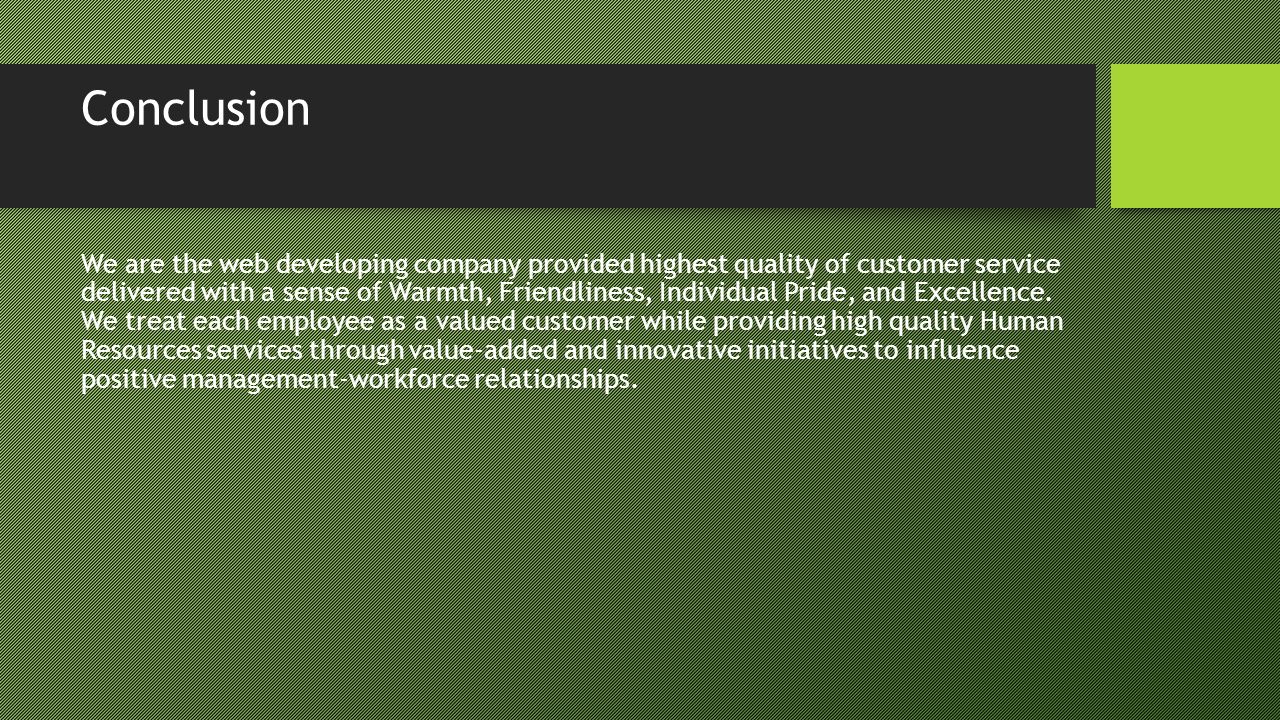 Conclusion

We are the web developing company provided highest quality of customer service delivered with a sense of Warmth, Friendliness, Individual Pride, and Excellence. We treat each employee as a valued customer while providing high quality Human Resources services through value-added and innovative initiatives to influence positive management-workforce relationships.